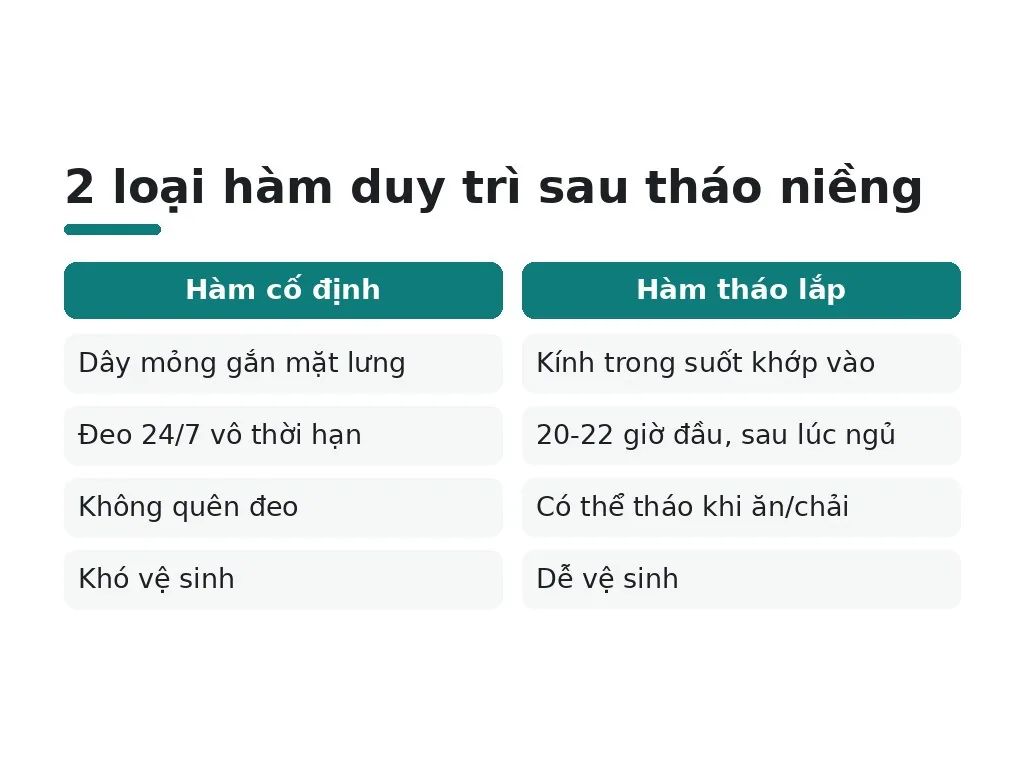 2 loại hàm duy trì sau tháo niềng

| Hàm cố định | Hàm tháo lắp |
|---|---|
| Dây mỏng gắn mặt lưng | Kính trong suốt khớp vào |
| Đeo 24/7 vô thời hạn | 20-22 giờ đầu, sau lúc ngủ |
| Không quên đeo | Có thể tháo khi ăn/chải |
| Khó vệ sinh | Dễ vệ sinh |